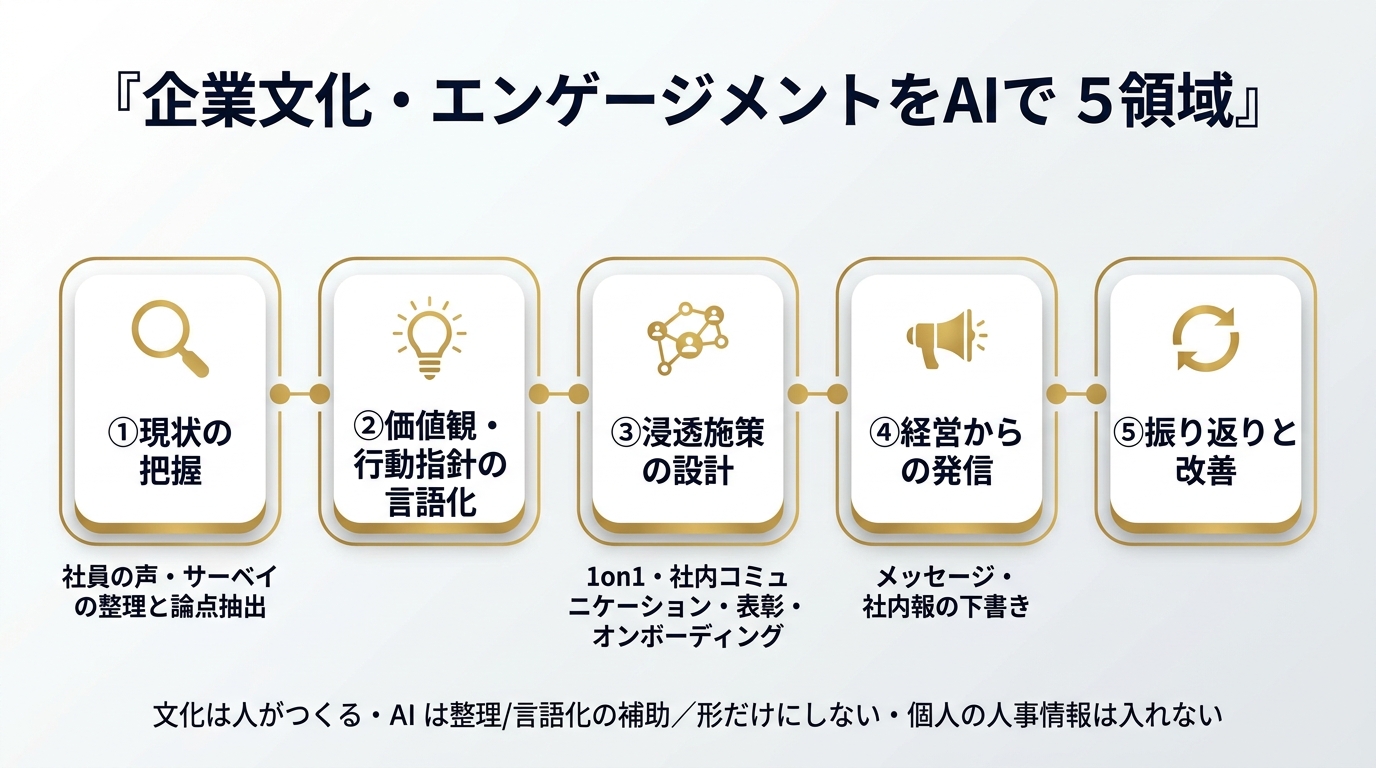 『企業文化・エンゲージメントをAIで 5領域』

①現状の把握

社員の声・サーベイの整理と論点抽出

②価値観・行動指針の言語化

③浸透施策の設計

1on1・社内コミュニケーション・表彰・オンボーディング

④経営からの発信

メッセージ・社内報の下書き

⑤振り返りと改善

文化は人がつくる・AI は整理/言語化の補助／形だけにしない・個人の人事情報は入れない